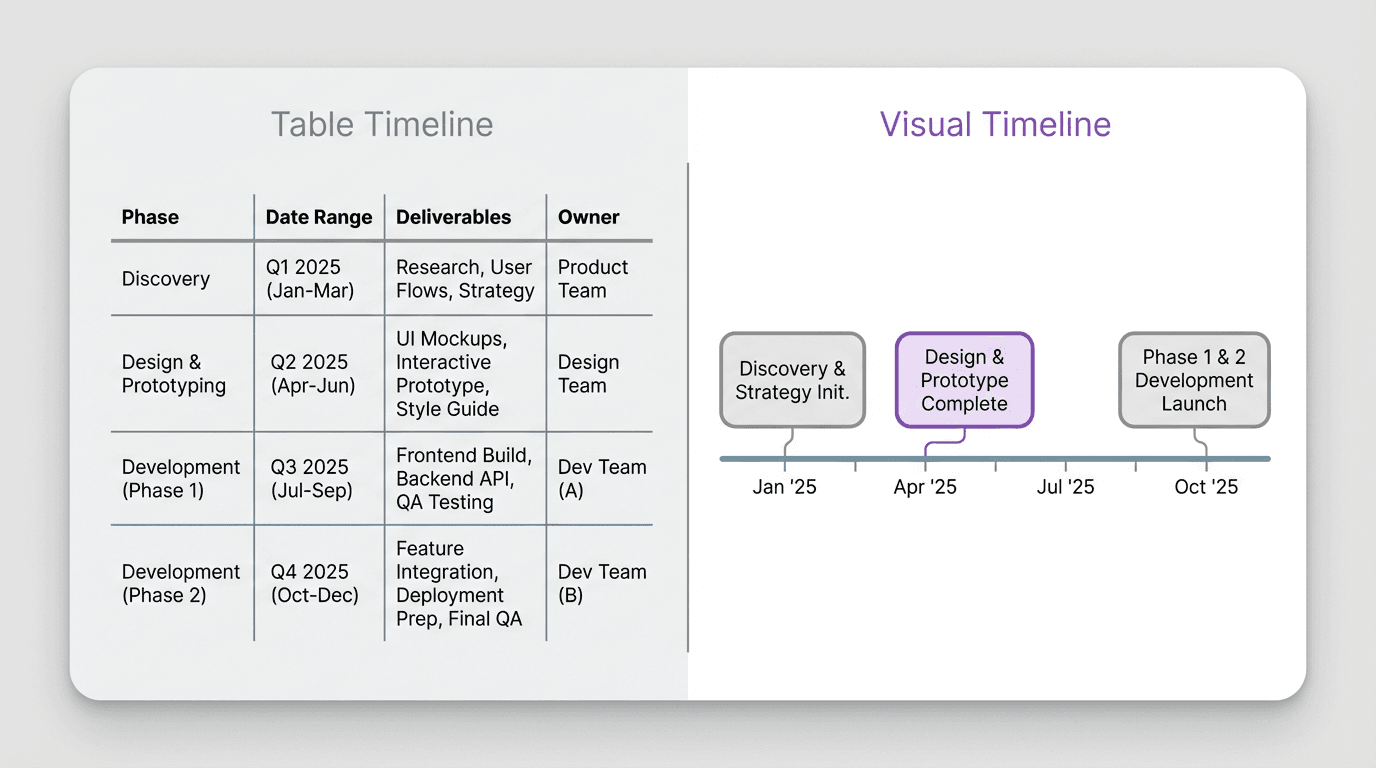 Table Timeline

| Phase | Date Range | Deliverables | Owner |
|---|---|---|---|
| Discovery | Q1 2025 (Jan-Mar) | Research, User Flows, Strategy | Product Team |
| Design & Prototyping | Q2 2025 (Apr-Jun) | UI Mockups, Interactive Prototype, Style Guide | Design Team |
| Development (Phase 1) | Q3 2025 (Jul-Sep) | Frontend Build, Backend API, QA Testing | Dev Team (A) |
| Development (Phase 2) | Q4 2025 (Oct-Dec) | Feature Integration, Deployment Prep, Final QA | Dev Team (B) |

Visual Timeline

Discovery & Strategy Init.

Design & Prototype Complete

Phase 1 & 2 Development Launch

Jan '25
Apr '25
Jul '25
Oct '25